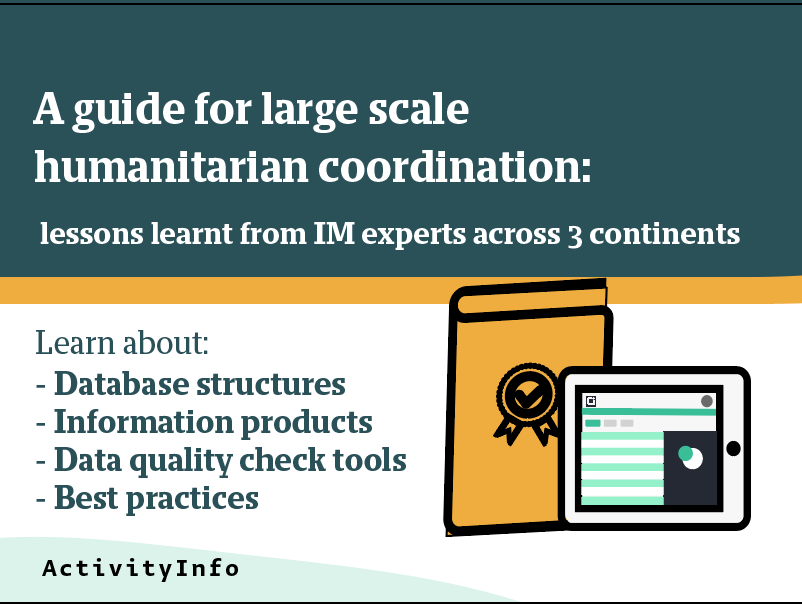 A guide for large scale humanitarian coordination:

lessons learnt from IM experts across 3 continents

Learn about:
- Database structures
- Information products
- Data quality check tools
- Best practices

ActivityInfo